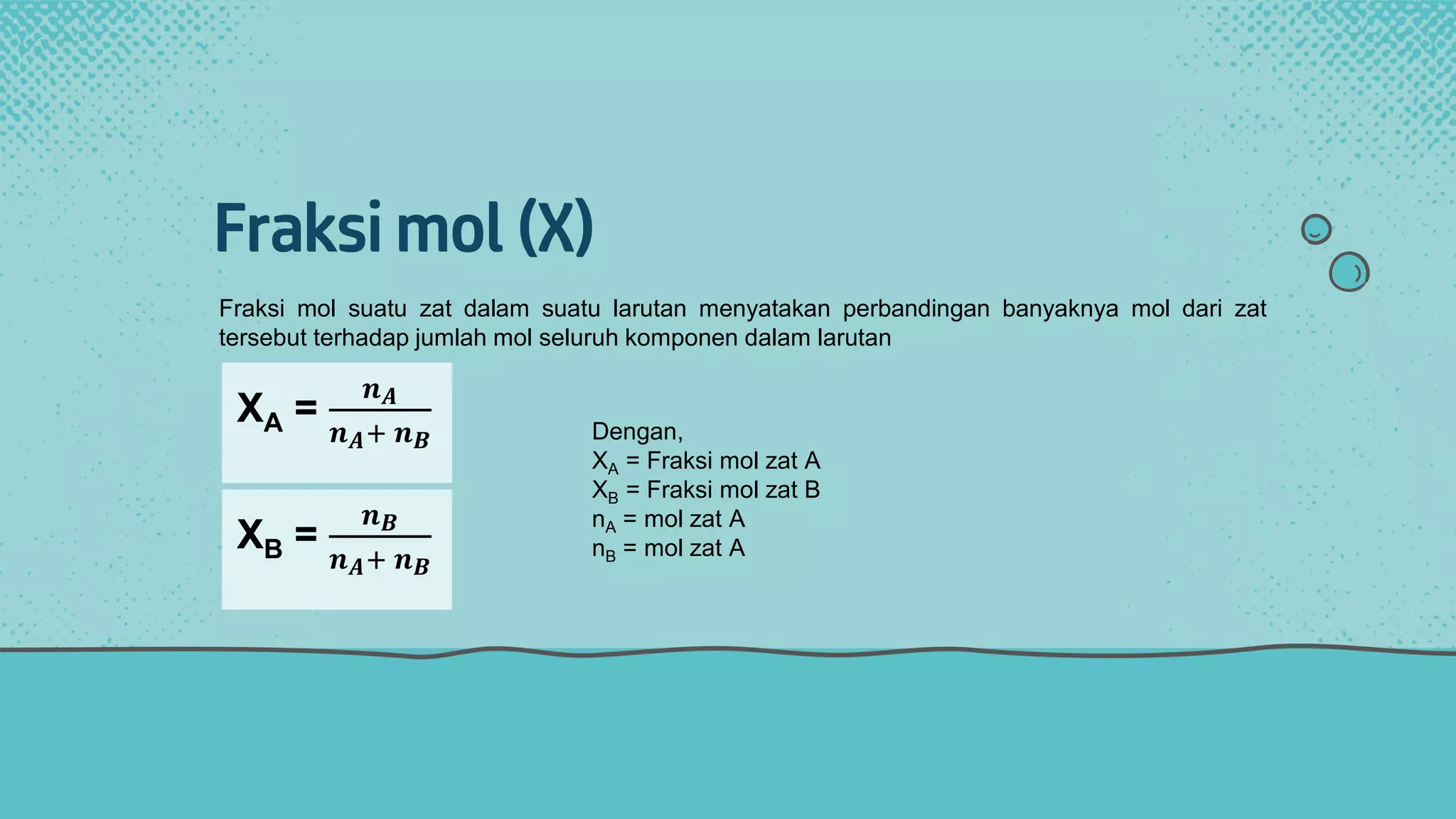 Fraksi mol (X)

Fraksi mol suatu zat dalam suatu larutan menyatakan perbandingan banyaknya mol dari zat tersebut terhadap jumlah mol seluruh komponen dalam larutan

$X_A = \frac{n_A}{n_A + n_B}$

$X_B = \frac{n_B}{n_A + n_B}$

Dengan,
$X_A$ = Fraksi mol zat A
$X_B$ = Fraksi mol zat B
$n_A$ = mol zat A
$n_B$ = mol zat A